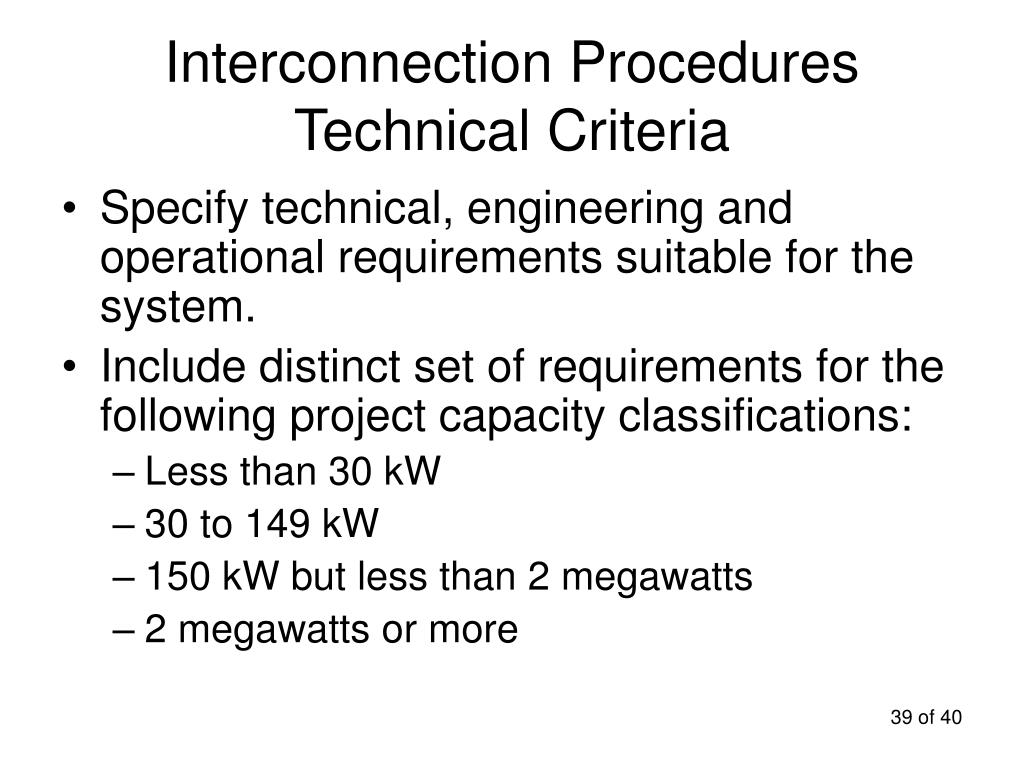 Interconnection Procedures
Technical Criteria

• Specify technical, engineering and operational requirements suitable for the system.
• Include distinct set of requirements for the following project capacity classifications:
– Less than 30 kW
– 30 to 149 kW
– 150 kW but less than 2 megawatts
– 2 megawatts or more

39 of 40